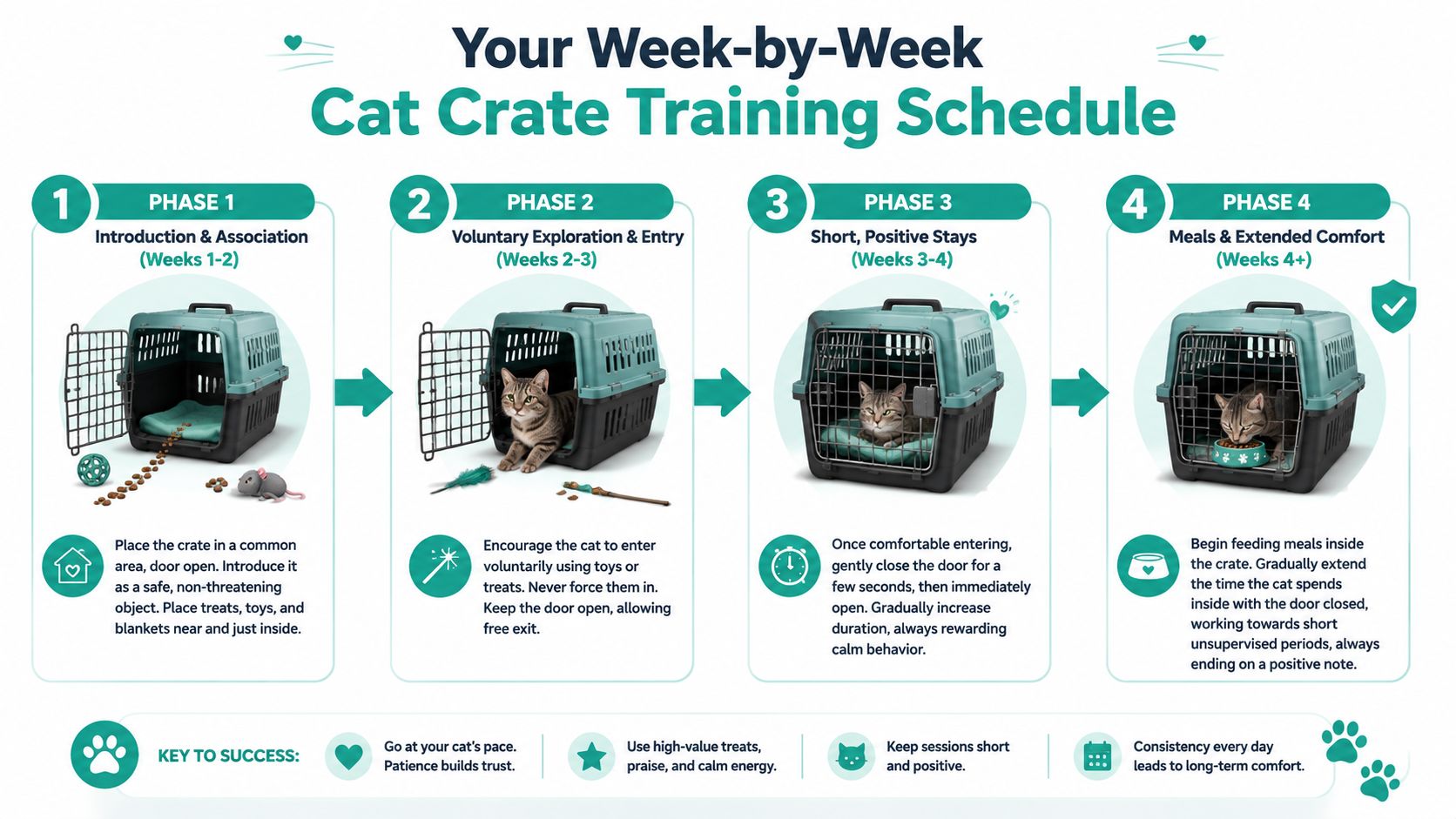 Your Week-by-Week
Cat Crate Training Schedule

1 PHASE 1
Introduction & Association
(Weeks 1-2)

Place the crate in a common area, door open. Introduce it as a safe, non-threatening object. Place treats, toys, and blankets near and just inside.

2 PHASE 2
Voluntary Exploration & Entry
(Weeks 2-3)

Encourage the cat to enter voluntarily using toys or treats. Never force them in. Keep the door open, allowing free exit.

3 PHASE 3
Short, Positive Stays
(Weeks 3-4)

Once comfortable entering, gently close the door for a few seconds, then immediately open. Gradually increase duration, always rewarding calm behavior.

4 PHASE 4
Meals & Extended Comfort
(Weeks 4+)

Begin feeding meals inside the crate. Gradually extend the time the cat spends inside with the door closed, working towards short unsupervised periods, always ending on a positive note.

KEY TO SUCCESS:

Go at your cat's pace. Patience builds trust.

Use high-value treats, praise, and calm energy.

Keep sessions short and positive.

Consistency every day leads to long-term comfort.